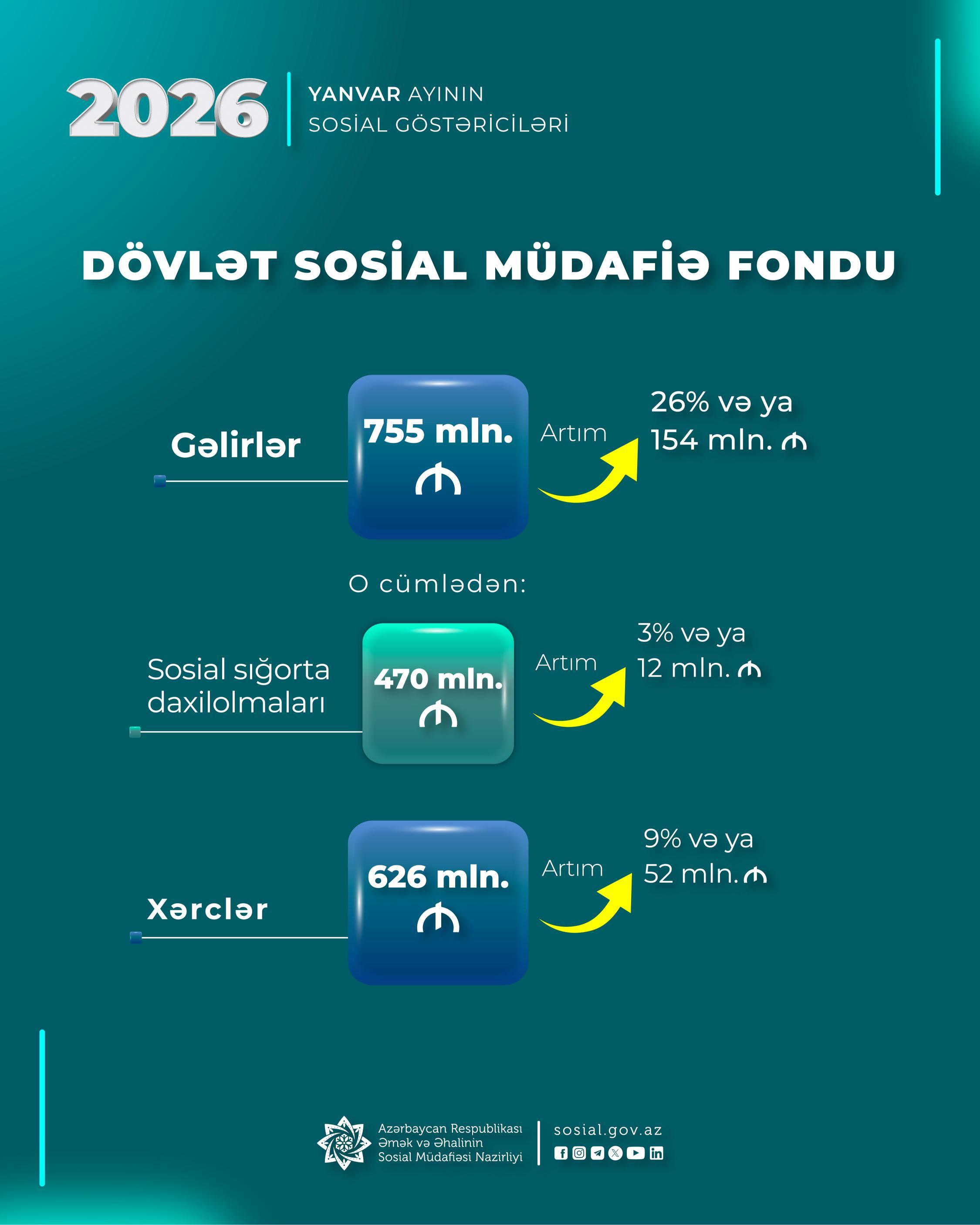 2026

YANVAR AYININ
SOSİAL GÖSTƏRİCİLƏRİ

DÖVLƏT SOSİAL MÜDAFİƏ FONDU

Gəlirlər

755 mln. ₼

Artım

26% və ya 154 mln. ₼

O cümlədən:

Sosial sığorta daxilolmaları

470 mln. ₼

Artım

3% və ya 12 mln. ₼

Xərclər

626 mln. ₼

Artım

9% və ya 52 mln. ₼

Azərbaycan Respublikası Əmək və Əhalinin Sosial Müdafiəsi Nazirliyi

sosial.gov.az